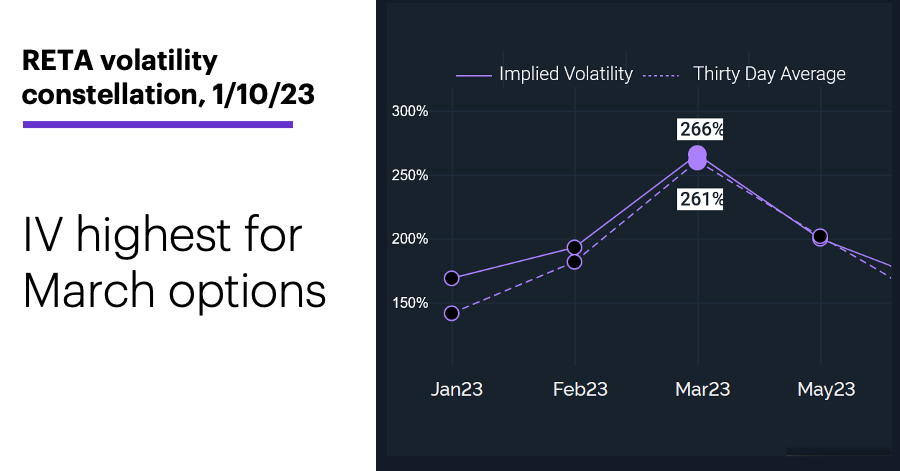 RETA volatility constellation, 1/10/23

IV highest for March options

Implied Volatility
Thirty Day Average

300%
250%
200%
150%

266%
261%

Jan23
Feb23
Mar23
May23